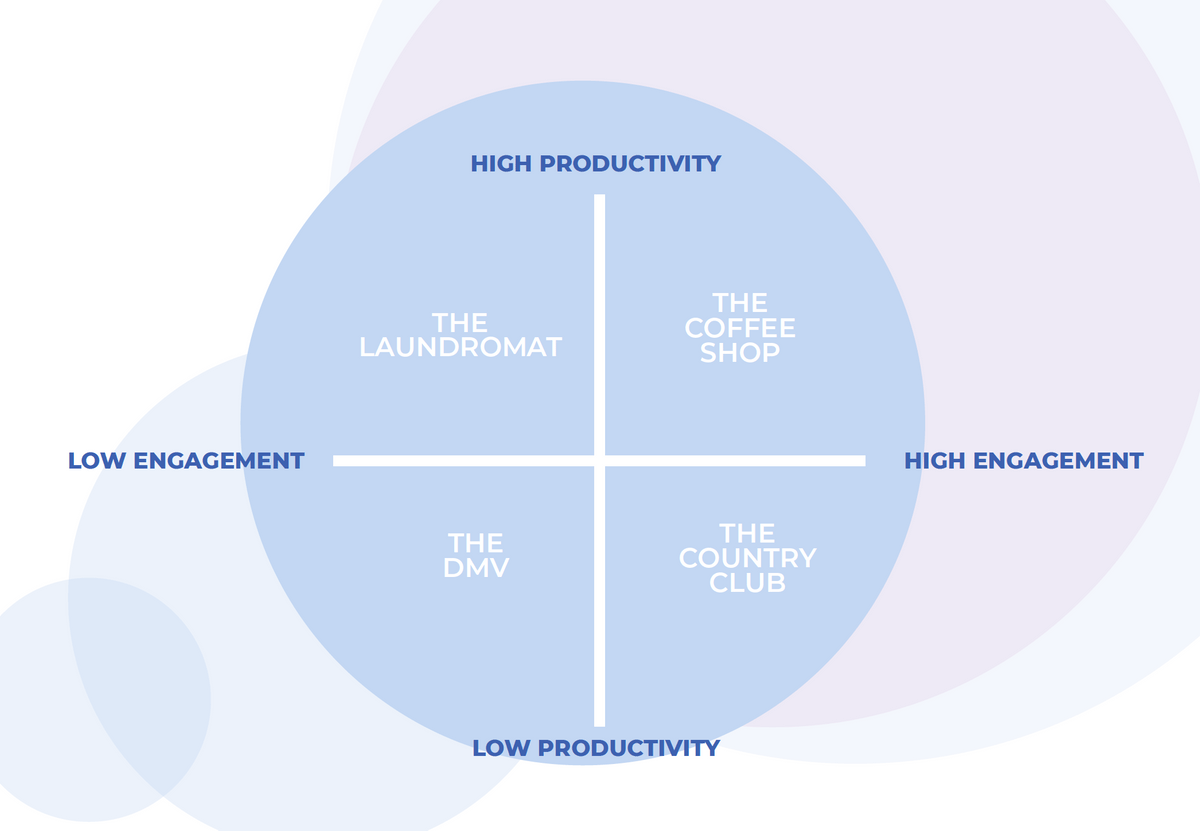 HIGH PRODUCTIVITY

THE LAUNDROMAT

THE COFFEE SHOP

LOW ENGAGEMENT

HIGH ENGAGEMENT

THE DMV

THE COUNTRY CLUB

LOW PRODUCTIVITY